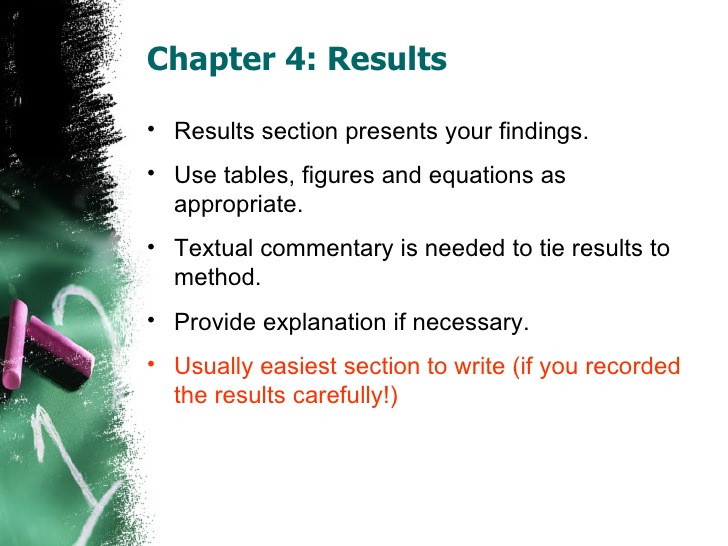 Chapter 4: Results

• Results section presents your findings.

• Use tables, figures and equations as appropriate.

• Textual commentary is needed to tie results to method.

• Provide explanation if necessary.

• Usually easiest section to write (if you recorded the results carefully!)